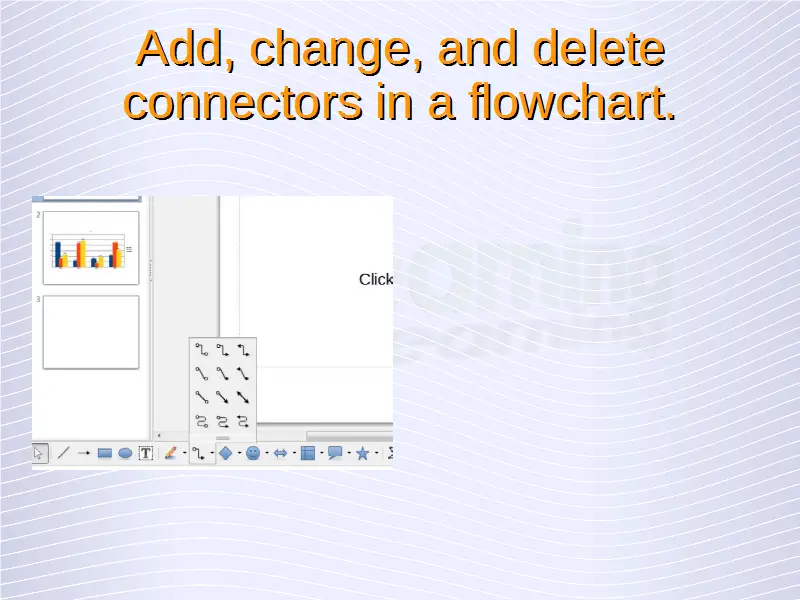 Add, change, and delete connectors in a flowchart.

2

3

Click